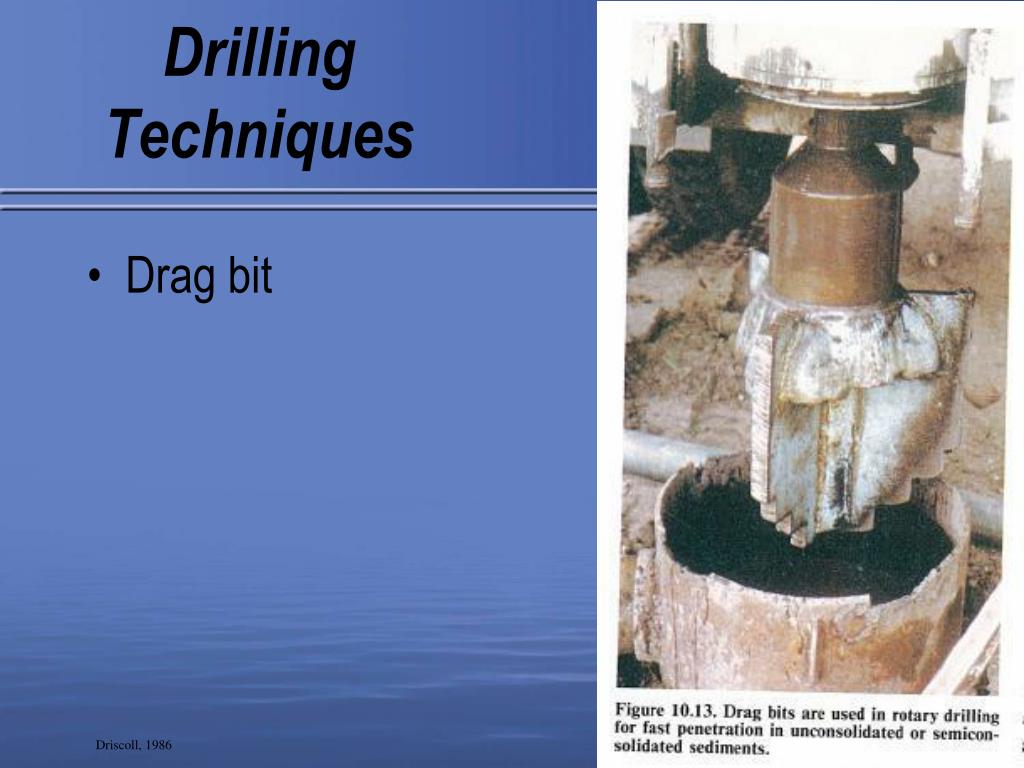 Drilling Techniques

• Drag bit

Figure 10.13. Drag bits are used in rotary drilling for fast penetration in unconsolidated or semiconsolidated sediments.

Driscoll, 1986